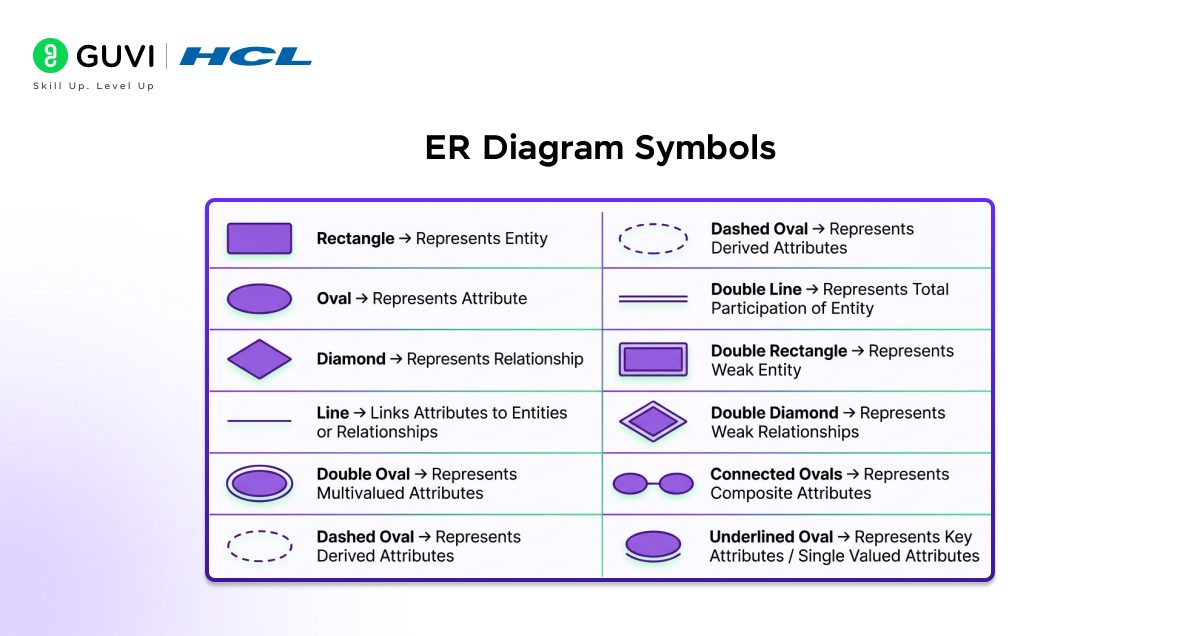 GUVI | HCL
Skill Up. Level Up

ER Diagram Symbols

Rectangle → Represents Entity

Oval → Represents Attribute

Diamond → Represents Relationship

Line → Links Attributes to Entities or Relationships

Double Oval → Represents Multivalued Attributes

Dashed Oval → Represents Derived Attributes

Dashed Oval → Represents Derived Attributes

Double Line → Represents Total Participation of Entity

Double Rectangle → Represents Weak Entity

Double Diamond → Represents Weak Relationships

Connected Ovals → Represents Composite Attributes

Underlined Oval → Represents Key Attributes / Single Valued Attributes